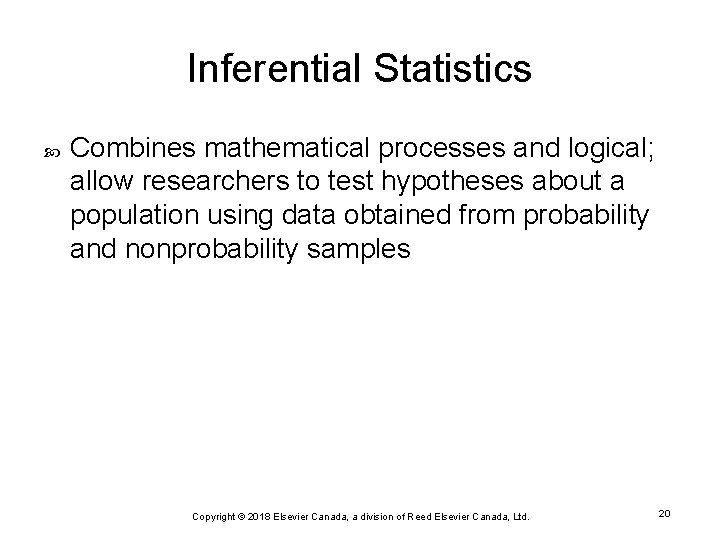 Inferential Statistics

Combines mathematical processes and logical; allow researchers to test hypotheses about a population using data obtained from probability and nonprobability samples

Copyright © 2018 Elsevier Canada, a division of Reed Elsevier Canada, Ltd.

20